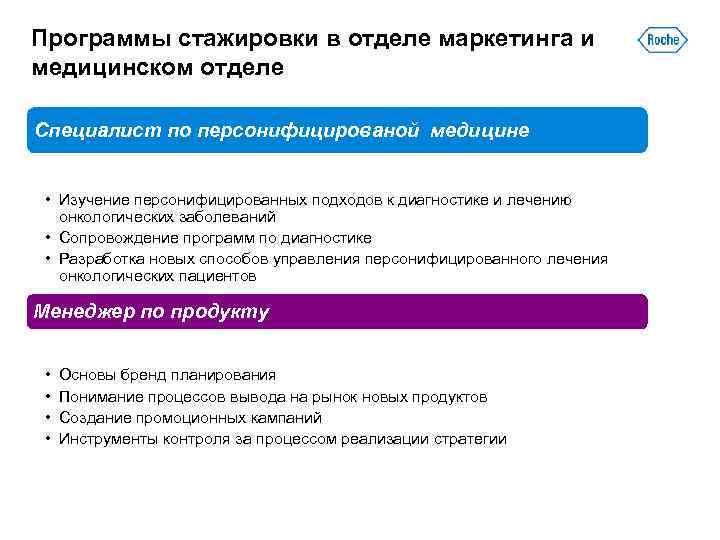 Программы стажировки в отделе маркетинга и медицинском отделе

Roche

Специалист по персонифицированой медицине

• Изучение персонифицированных подходов к диагностике и лечению онкологических заболеваний
• Сопровождение программ по диагностике
• Разработка новых способов управления персонифицированного лечения онкологических пациентов

Менеджер по продукту

• Основы бренд планирования
• Понимание процессов вывода на рынок новых продуктов
• Создание промоционных кампаний
• Инструменты контроля за процессом реализации стратегии